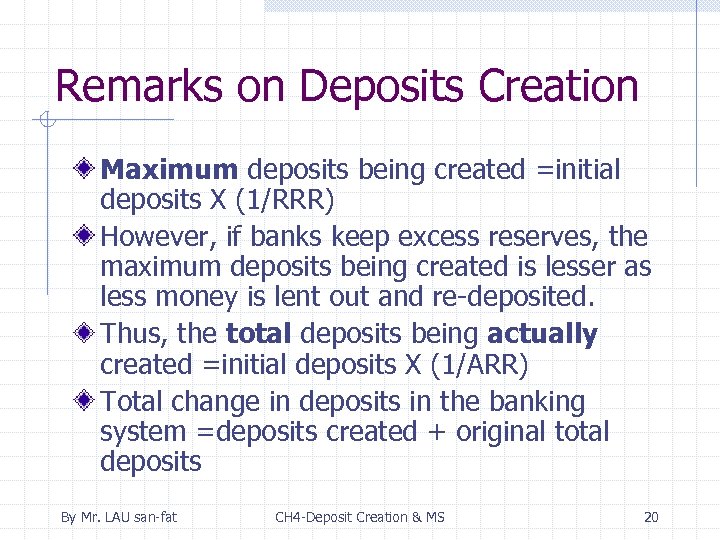 Remarks on Deposits Creation

Maximum deposits being created =initial deposits X (1/RRR)

However, if banks keep excess reserves, the maximum deposits being created is lesser as less money is lent out and re-deposited.

Thus, the total deposits being actually created =initial deposits X (1/ARR)

Total change in deposits in the banking system =deposits created + original total deposits

By Mr. LAU san-fat

CH4-Deposit Creation & MS

20